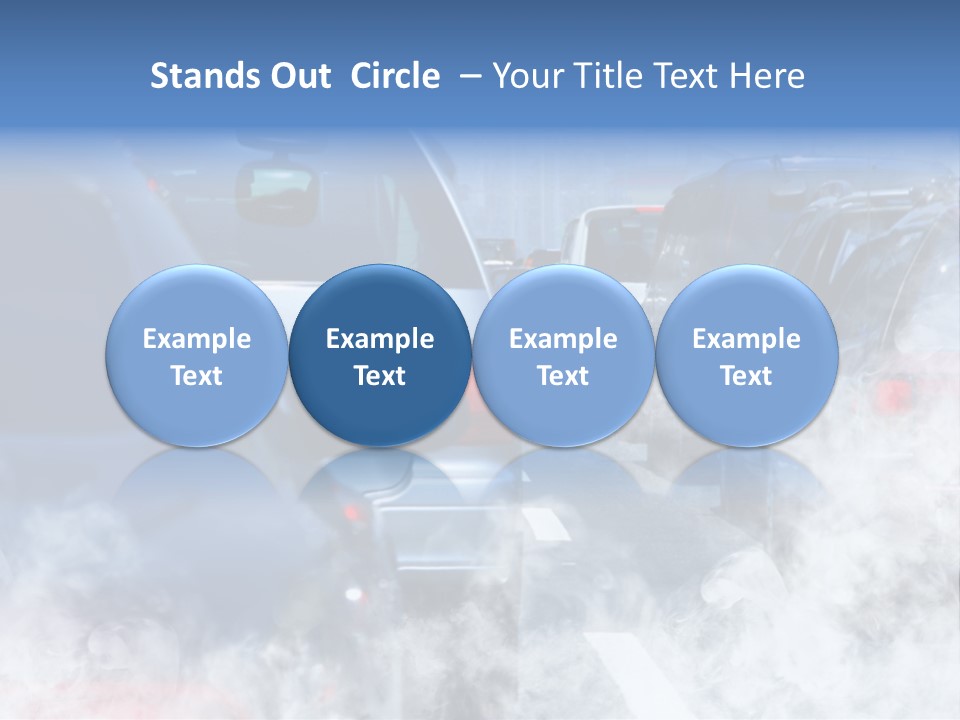 Stands Out Circle – Your Title Text Here

Example Text

Example Text

Example Text

Example Text